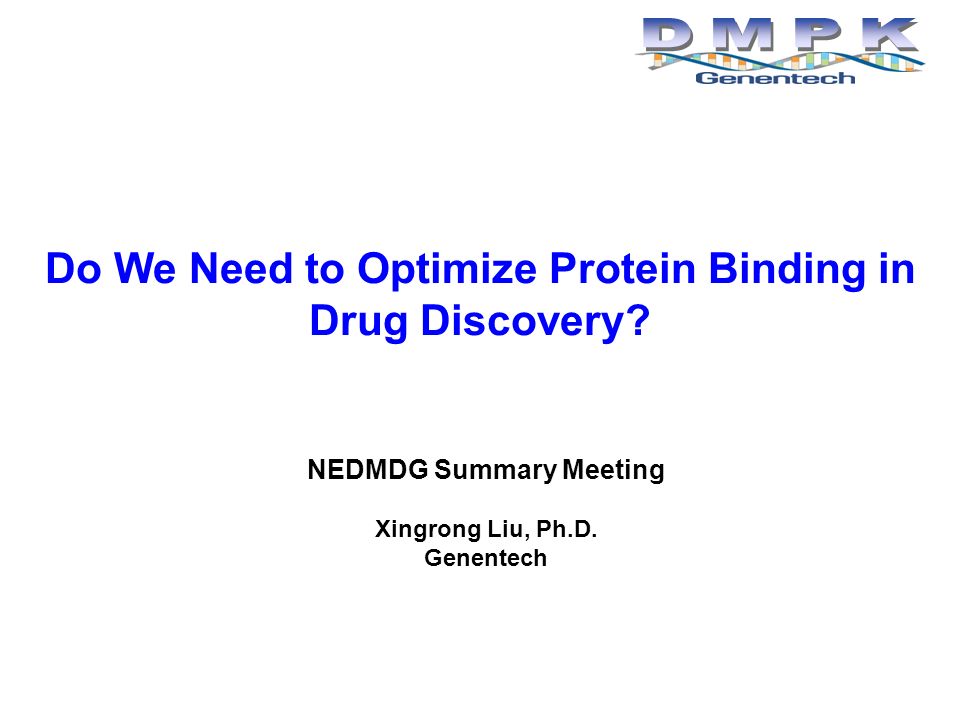 DMPK
Genentech

Do We Need to Optimize Protein Binding in Drug Discovery?

NEDMDG Summary Meeting

Xingrong Liu, Ph.D.
Genentech